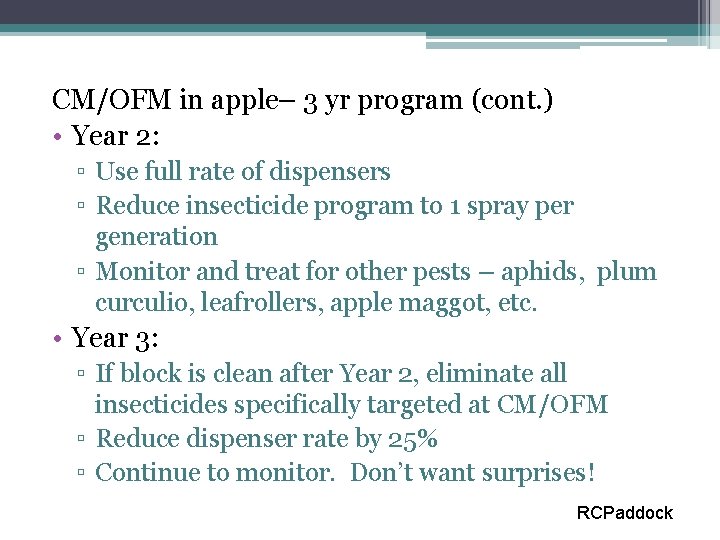 CM/OFM in apple– 3 yr program (cont.)

• Year 2:
 ▫ Use full rate of dispensers
 ▫ Reduce insecticide program to 1 spray per generation
 ▫ Monitor and treat for other pests – aphids, plum curculio, leafrollers, apple maggot, etc.
• Year 3:
 ▫ If block is clean after Year 2, eliminate all insecticides specifically targeted at CM/OFM
 ▫ Reduce dispenser rate by 25%
 ▫ Continue to monitor. Don't want surprises!

RCPaddock